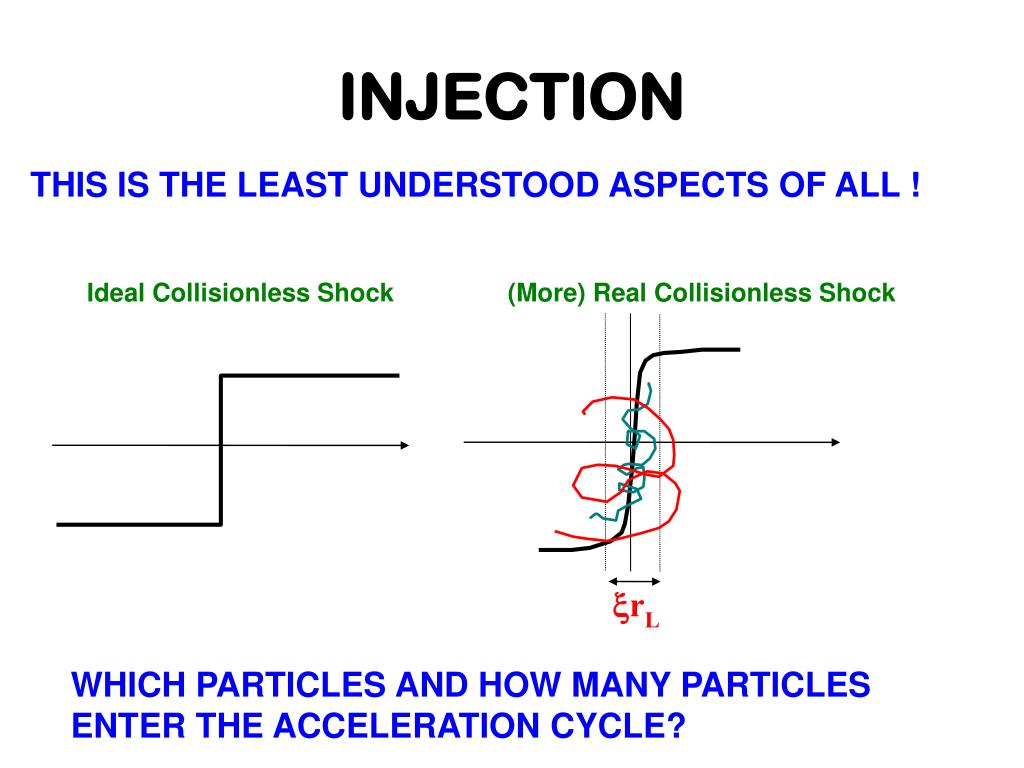 INJECTION

THIS IS THE LEAST UNDERSTOOD ASPECTS OF ALL !

Ideal Collisionless Shock

(More) Real Collisionless Shock

$\xi r_L$

WHICH PARTICLES AND HOW MANY PARTICLES ENTER THE ACCELERATION CYCLE?